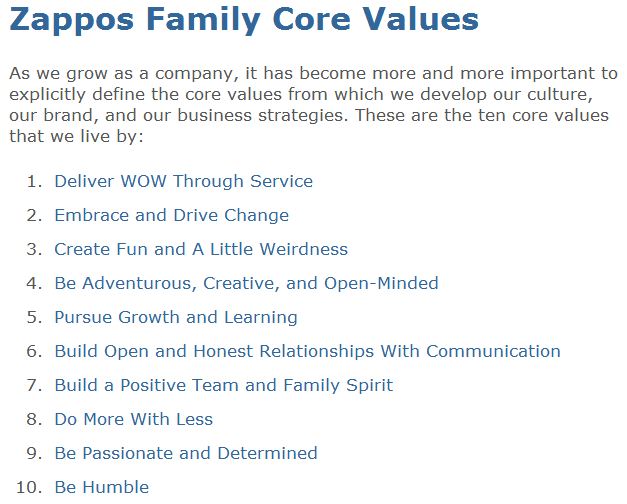 Zappos Family Core Values

As we grow as a company, it has become more and more important to explicitly define the core values from which we develop our culture, our brand, and our business strategies. These are the ten core values that we live by:

1. Deliver WOW Through Service
2. Embrace and Drive Change
3. Create Fun and A Little Weirdness
4. Be Adventurous, Creative, and Open-Minded
5. Pursue Growth and Learning
6. Build Open and Honest Relationships With Communication
7. Build a Positive Team and Family Spirit
8. Do More With Less
9. Be Passionate and Determined
10. Be Humble